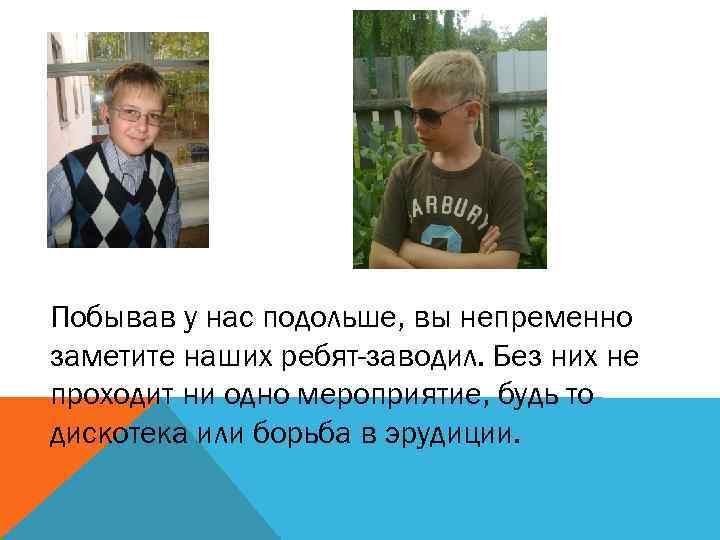 ARBURY

Побывав у нас подольше, вы непременно заметите наших ребят-заводил. Без них не проходит ни одно мероприятие, будь то дискотека или борьба в эрудиции.